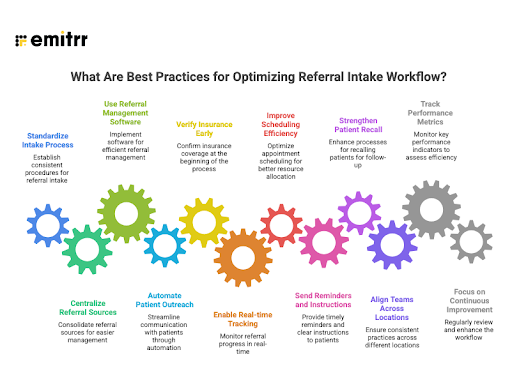 emitrr

What Are Best Practices for Optimizing Referral Intake Workflow?

Standardize Intake Process
Establish consistent procedures for referral intake

Use Referral Management Software
Implement software for efficient referral management

Verify Insurance Early
Confirm insurance coverage at the beginning of the process

Improve Scheduling Efficiency
Optimize appointment scheduling for better resource allocation

Strengthen Patient Recall
Enhance processes for recalling patients for follow-up

Track Performance Metrics
Monitor key performance indicators to assess efficiency

Centralize Referral Sources
Consolidate referral sources for easier management

Automate Patient Outreach
Streamline communication with patients through automation

Enable Real-time Tracking
Monitor referral progress in real-time

Send Reminders and Instructions
Provide timely reminders and clear instructions to patients

Align Teams Across Locations
Ensure consistent practices across different locations

Focus on Continuous Improvement
Regularly review and enhance the workflow